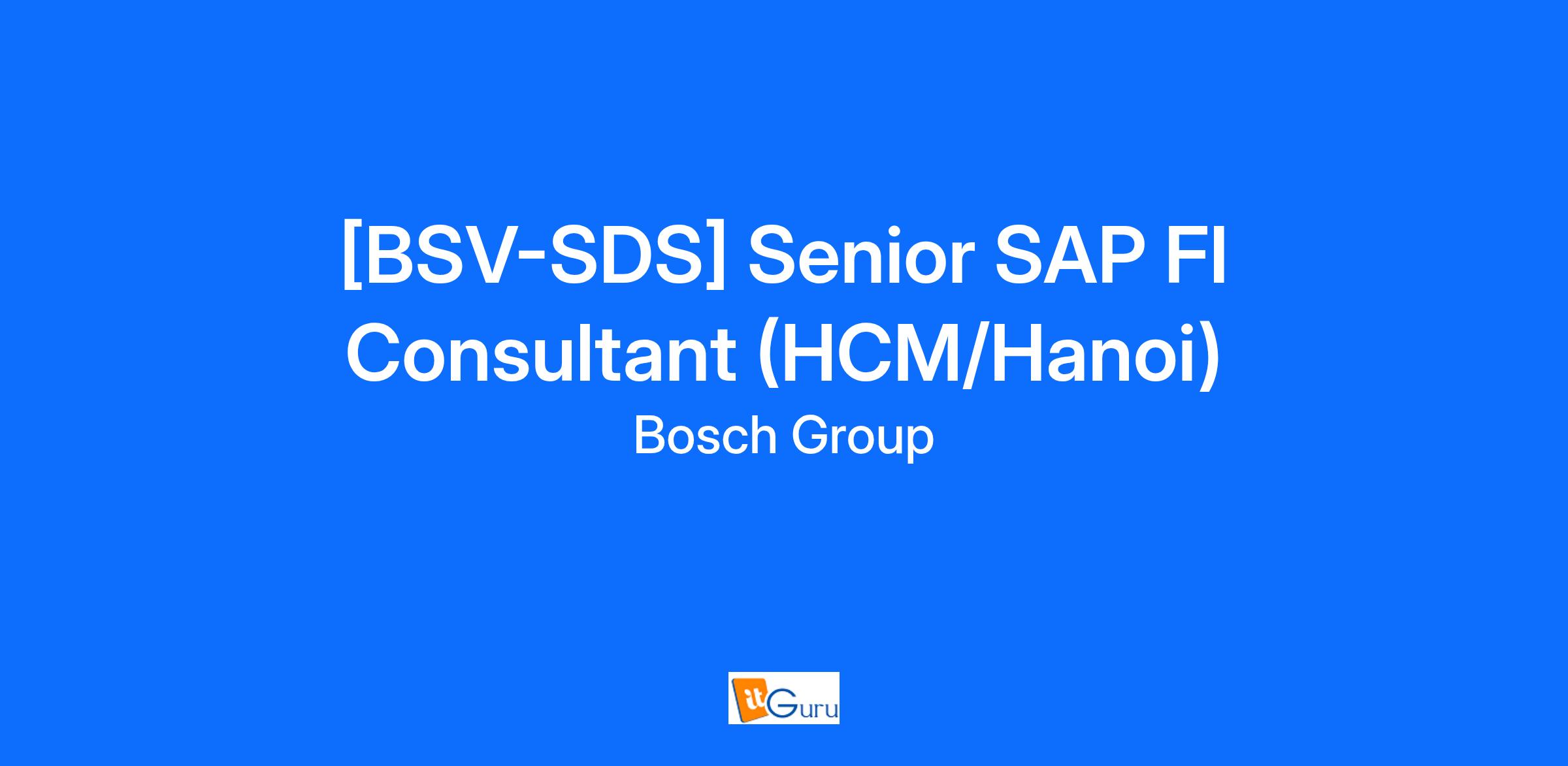 [BSV-SDS] Senior SAP FI Consultant (HCM/Hanoi)

Bosch Group

itGuru